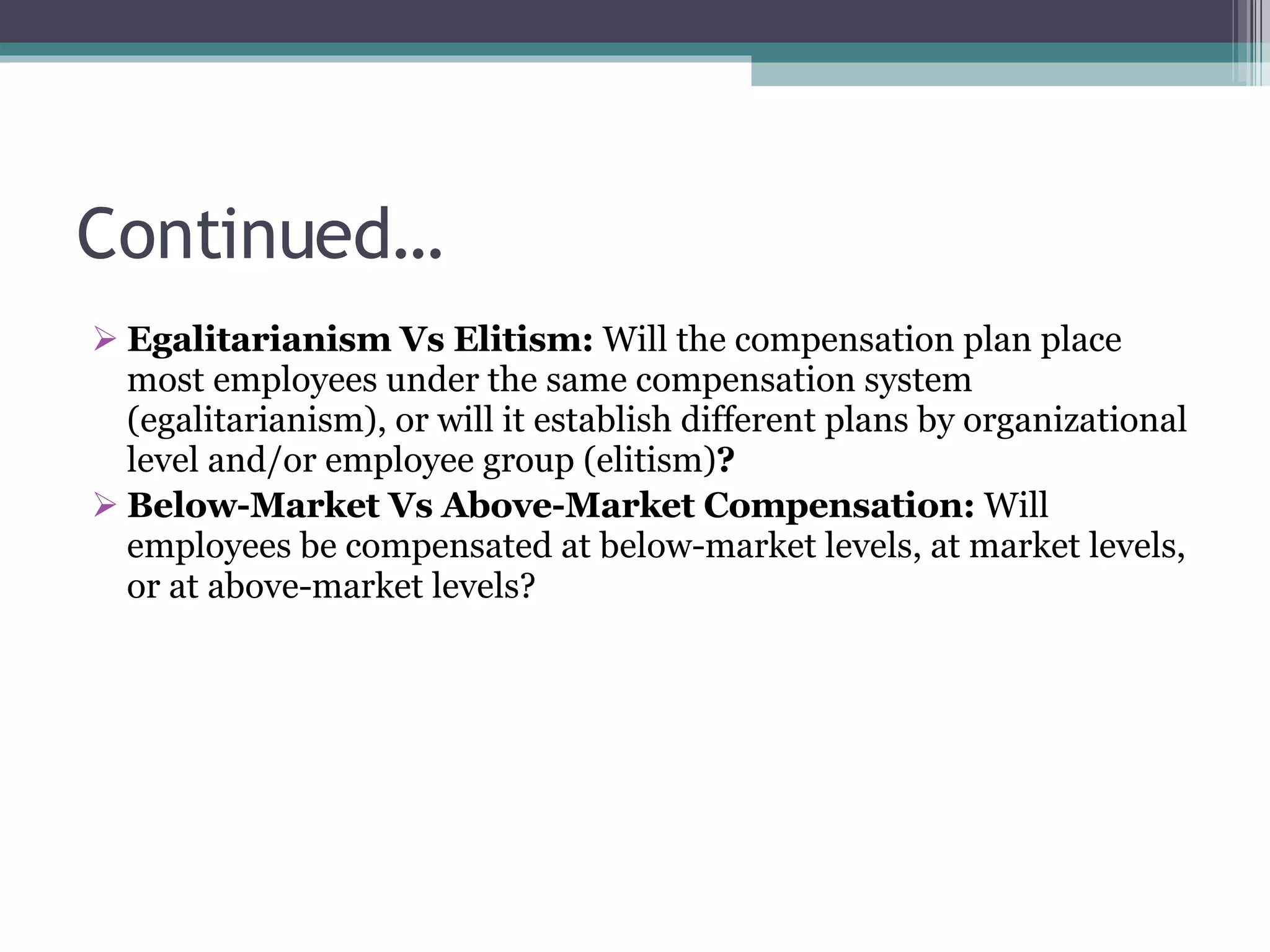 Continued…

➢ Egalitarianism Vs Elitism: Will the compensation plan place most employees under the same compensation system (egalitarianism), or will it establish different plans by organizational level and/or employee group (elitism)?

➢ Below-Market Vs Above-Market Compensation: Will employees be compensated at below-market levels, at market levels, or at above-market levels?